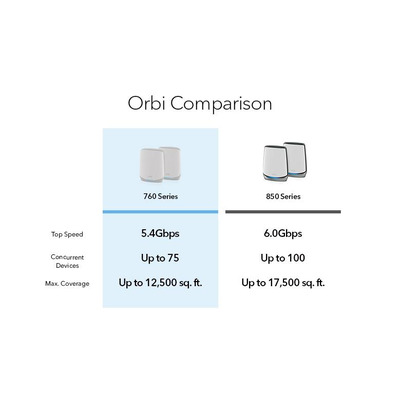 Orbi Comparison

|  | 760 Series | 850 Series |
|---|---|---|
| Top Speed | 5.4Gbps | 6.0Gbps |
| Concurrent Devices | Up to 75 | Up to 100 |
| Max. Coverage | Up to 12,500 sq. ft. | Up to 17,500 sq. ft. |